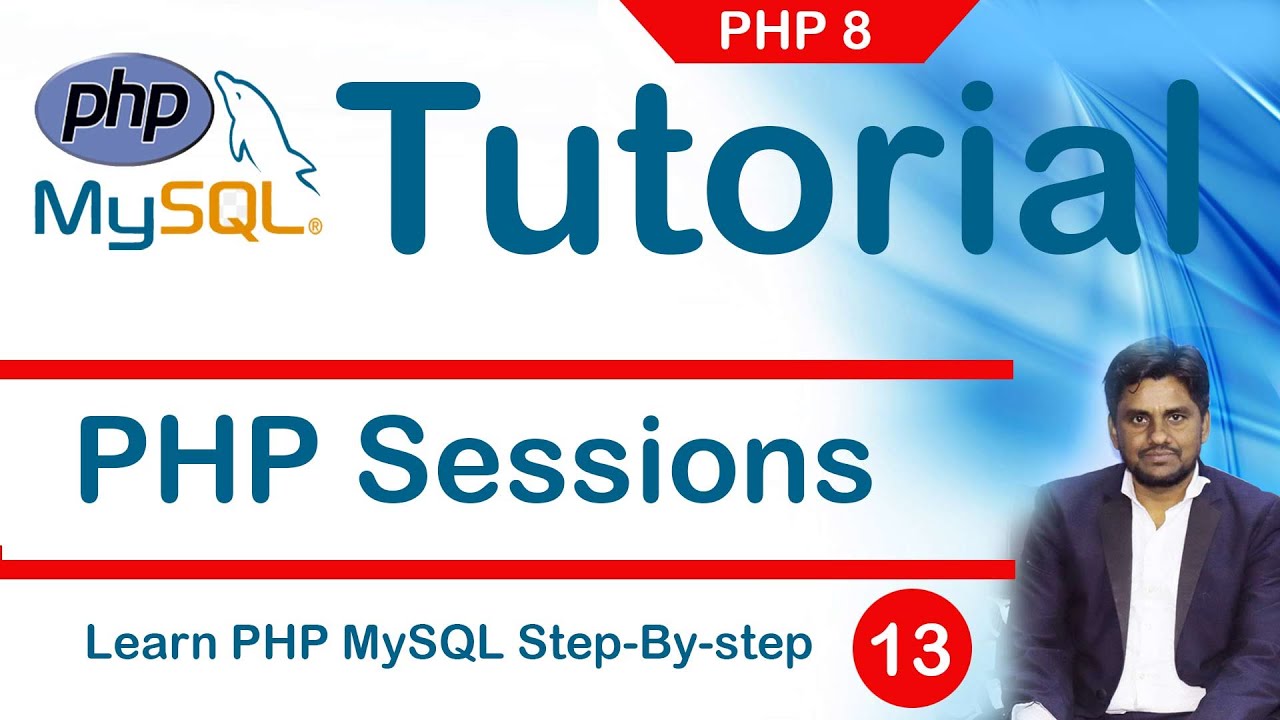 PHP 8

php
MySQL®

Tutorial

PHP Sessions

Learn PHP MySQL Step-By-step

13